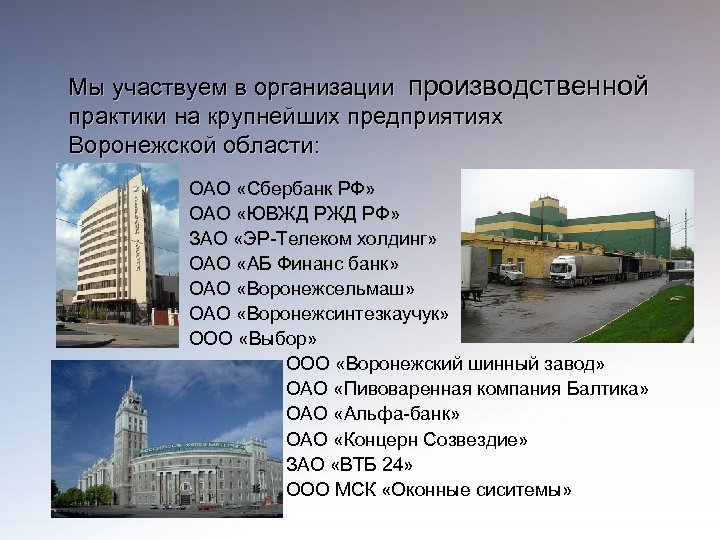 Мы участвуем в организации производственной практики на крупнейших предприятиях Воронежской области:

ОАО «Сбербанк РФ»
ОАО «ЮВЖД РЖД РФ»
ЗАО «ЭР-Телеком холдинг»
ОАО «АБ Финанс банк»
ОАО «Воронежсельмаш»
ОАО «Воронежсинтезкаучук»
ООО «Выбор»
ООО «Воронежский шинный завод»
ОАО «Пивоваренная компания Балтика»
ОАО «Альфа-банк»
ОАО «Концерн Созвездие»
ЗАО «ВТБ 24»
ООО МСК «Оконные сиситемы»